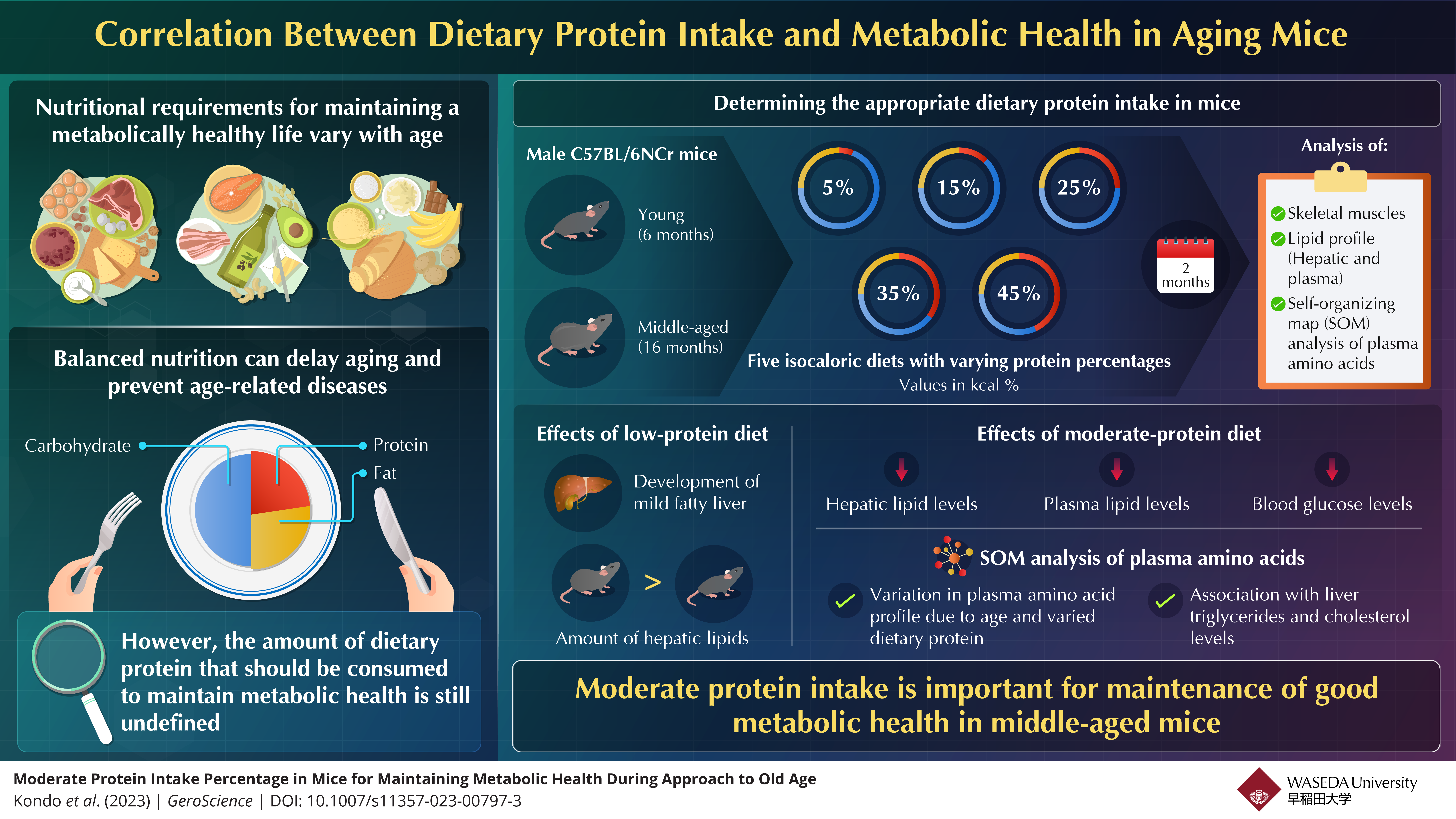 Correlation Between Dietary Protein Intake and Metabolic Health in Aging Mice

Nutritional requirements for maintaining a metabolically healthy life vary with age

Balanced nutrition can delay aging and prevent age-related diseases

Carbohydrate
Protein
Fat

However, the amount of dietary protein that should be consumed to maintain metabolic health is still undefined

Determining the appropriate dietary protein intake in mice

Male C57BL/6NCr mice

Young (6 months)

Middle-aged (16 months)

5%
15%
25%
35%
45%

Five isocaloric diets with varying protein percentages
Values in kcal %

2 months

Analysis of:
Skeletal muscles
Lipid profile (Hepatic and plasma)
Self-organizing map (SOM) analysis of plasma amino acids

Effects of low-protein diet

Development of mild fatty liver

>

Amount of hepatic lipids

Effects of moderate-protein diet

Hepatic lipid levels
Plasma lipid levels
Blood glucose levels

SOM analysis of plasma amino acids

Variation in plasma amino acid profile due to age and varied dietary protein

Association with liver triglycerides and cholesterol levels

Moderate protein intake is important for maintenance of good metabolic health in middle-aged mice

Moderate Protein Intake Percentage in Mice for Maintaining Metabolic Health During Approach to Old Age
Kondo et al. (2023) | GeroScience | DOI: 10.1007/s11357-023-00797-3

WASEDA University
早稲田大学